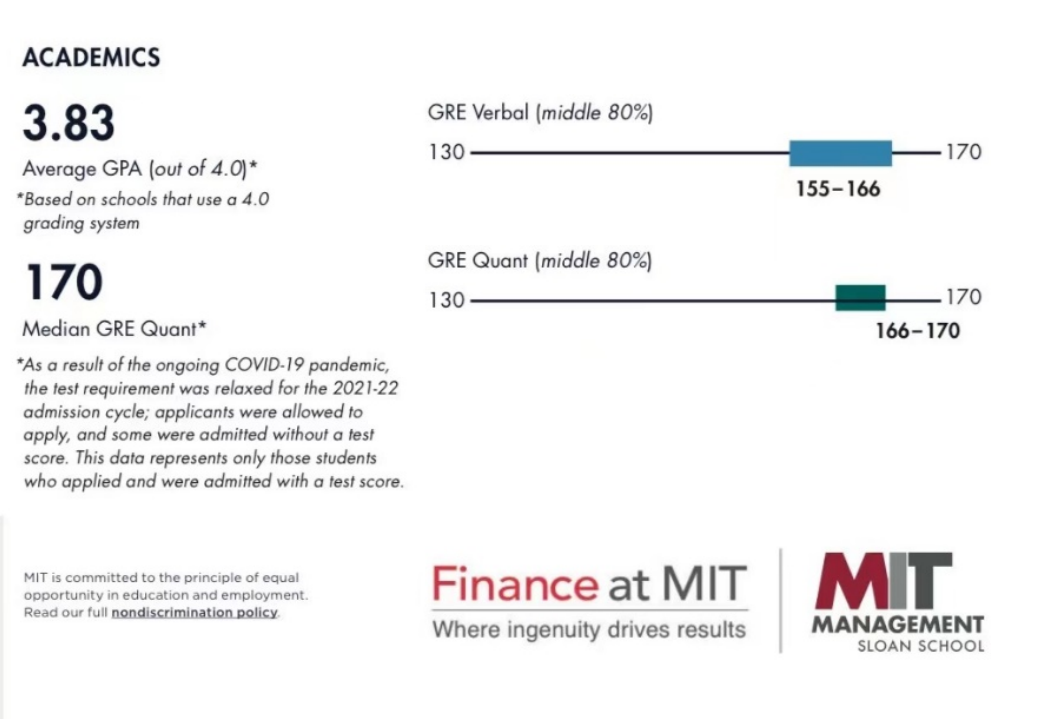 ACADEMICS

3.83

Average GPA (out of 4.0)*

*Based on schools that use a 4.0 grading system

170

Median GRE Quant*

*As a result of the ongoing COVID-19 pandemic, the test requirement was relaxed for the 2021-22 admission cycle; applicants were allowed to apply, and some were admitted without a test score. This data represents only those students who applied and were admitted with a test score.

GRE Verbal (middle 80%)

130 170

155–166

GRE Quant (middle 80%)

130 170

166–170

MIT is committed to the principle of equal opportunity in education and employment. Read our full nondiscrimination policy.

Finance at MIT

Where ingenuity drives results

MIT MANAGEMENT SLOAN SCHOOL